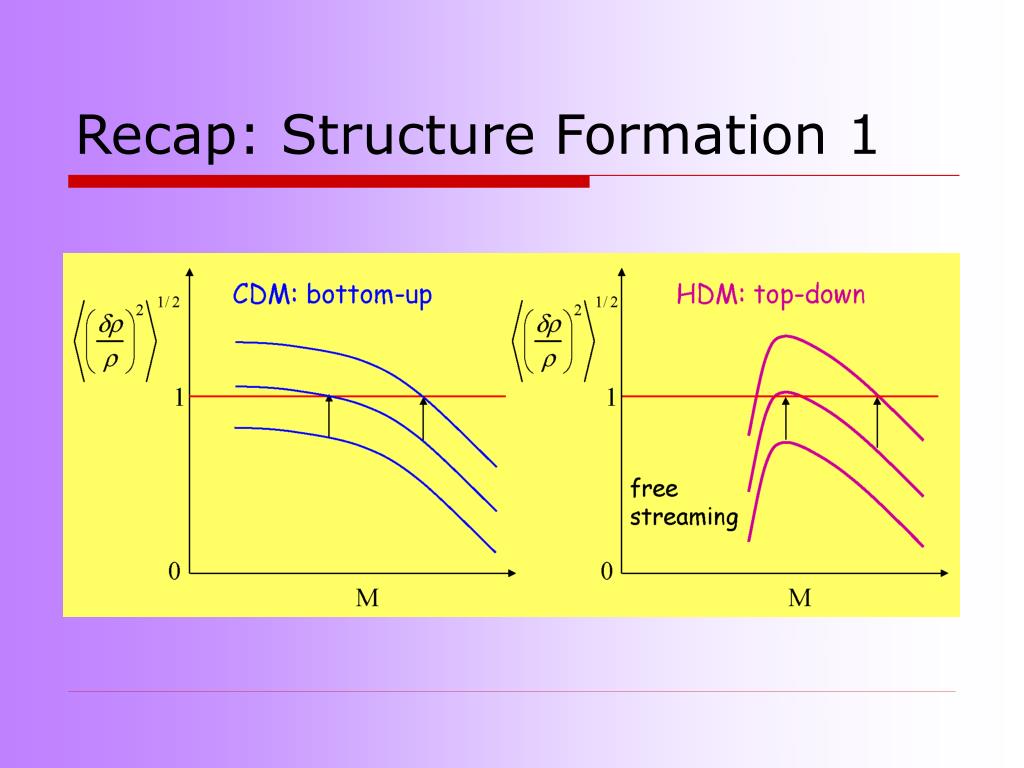 Recap: Structure Formation 1

$\left\langle \left( \frac{\delta\rho}{\rho} \right)^2 \right\rangle^{1/2}$

CDM: bottom-up

1

0

M

$\left\langle \left( \frac{\delta\rho}{\rho} \right)^2 \right\rangle^{1/2}$

HDM: top-down

1

free streaming

0

M